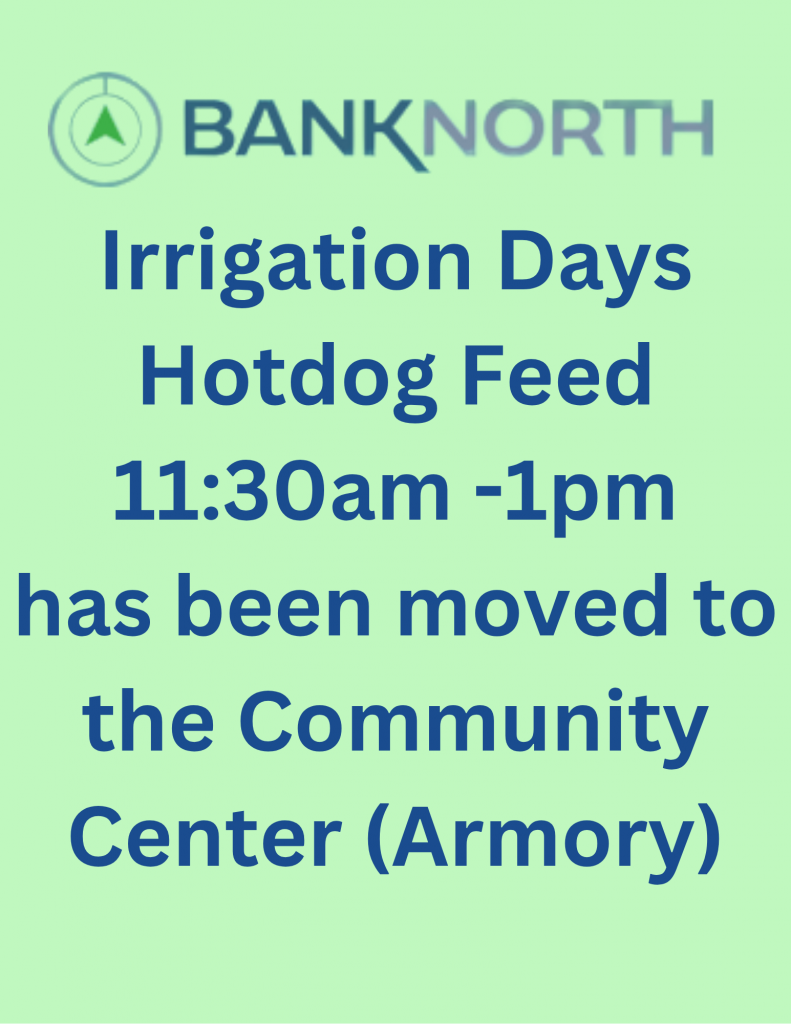 BANKNORTH

Irrigation Days Hotdog Feed 11:30am -1pm has been moved to the Community Center (Armory)